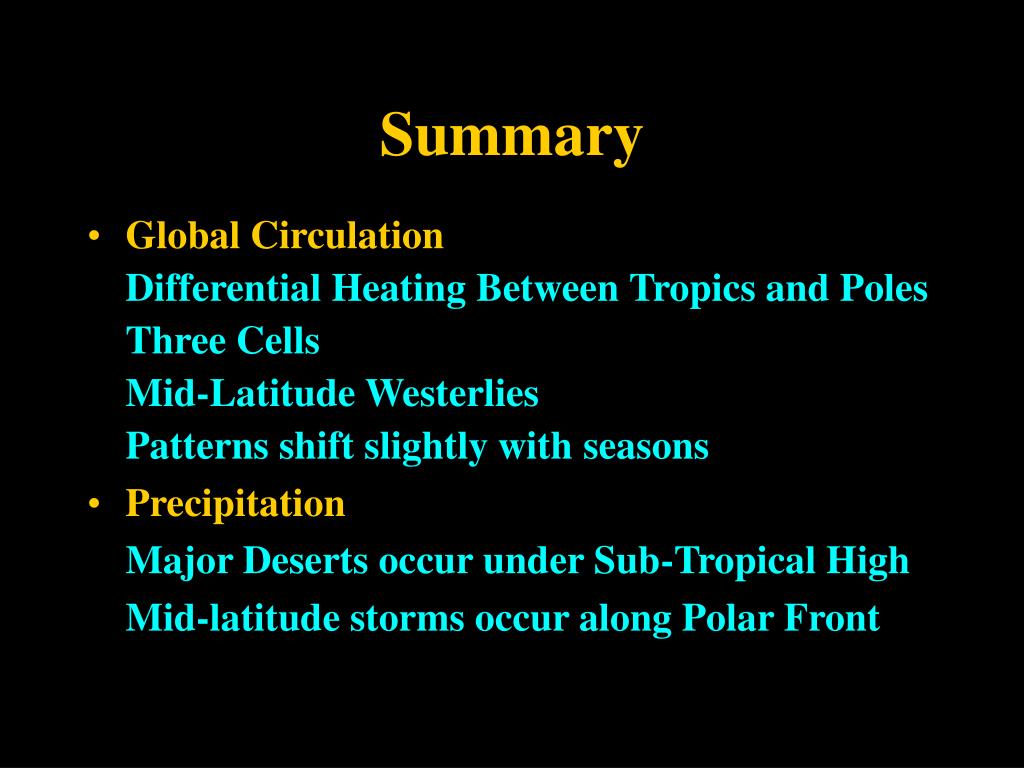 Summary

• Global Circulation
Differential Heating Between Tropics and Poles
Three Cells
Mid-Latitude Westerlies
Patterns shift slightly with seasons

• Precipitation
Major Deserts occur under Sub-Tropical High
Mid-latitude storms occur along Polar Front